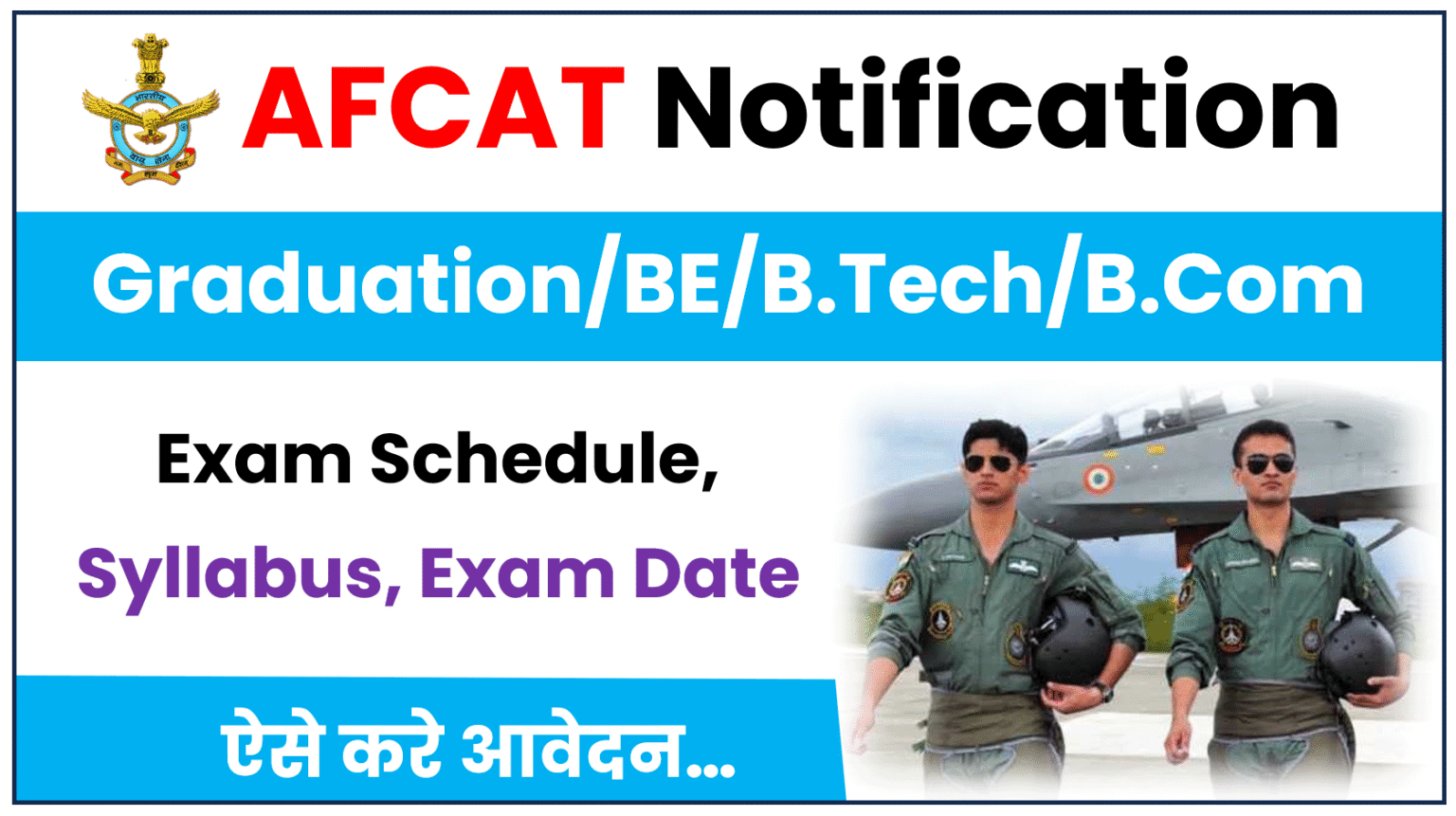 AFCAT Notification

Graduation/BE/B.Tech/B.Com

Exam Schedule,

Syllabus, Exam Date

ऐसे करे आवेदन...